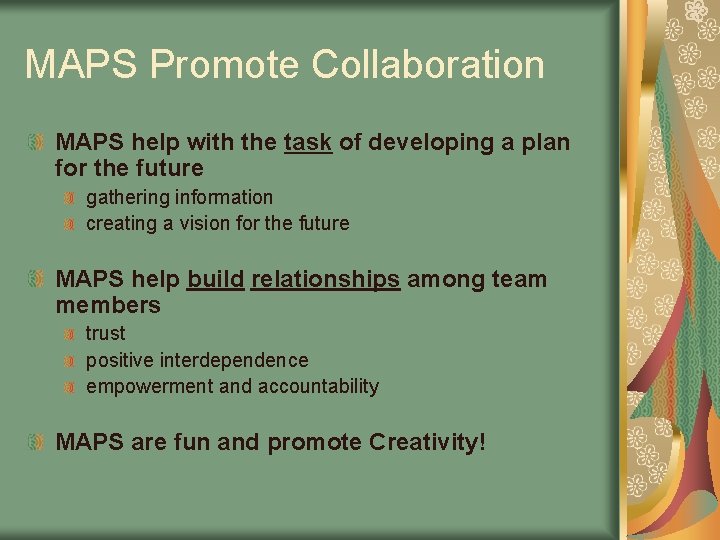 MAPS Promote Collaboration

MAPS help with the task of developing a plan for the future

gathering information

creating a vision for the future

MAPS help build relationships among team members

trust

positive interdependence

empowerment and accountability

MAPS are fun and promote Creativity!